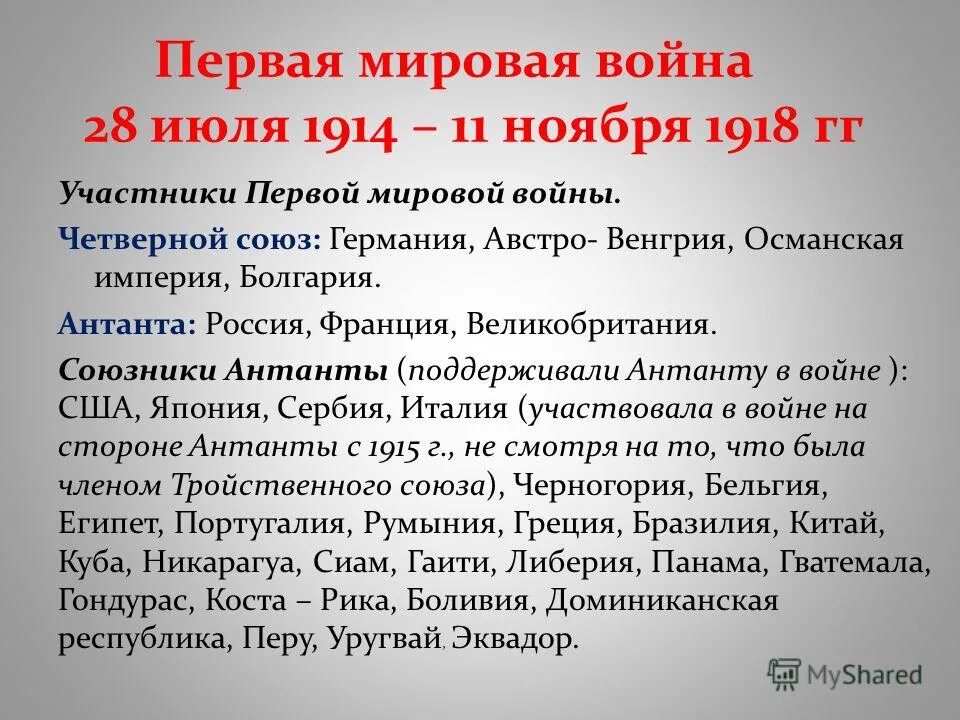 Первая мировая война
28 июля 1914 – 11 ноября 1918 гг

Участники Первой мировой войны.

Четверной союз: Германия, Австро- Венгрия, Османская империя, Болгария.

Антанта: Россия, Франция, Великобритания.

Союзники Антанты (поддерживали Антанту в войне ): США, Япония, Сербия, Италия (участвовала в войне на стороне Антанты с 1915 г., не смотря на то, что была членом Тройственного союза), Черногория, Бельгия, Египет, Португалия, Румыния, Греция, Бразилия, Китай, Куба, Никарагуа, Сиам, Гаити, Либерия, Панама, Гватемала, Гондурас, Коста – Рика, Боливия, Доминиканская республика, Перу, Уругвай, Эквадор.

MyShared